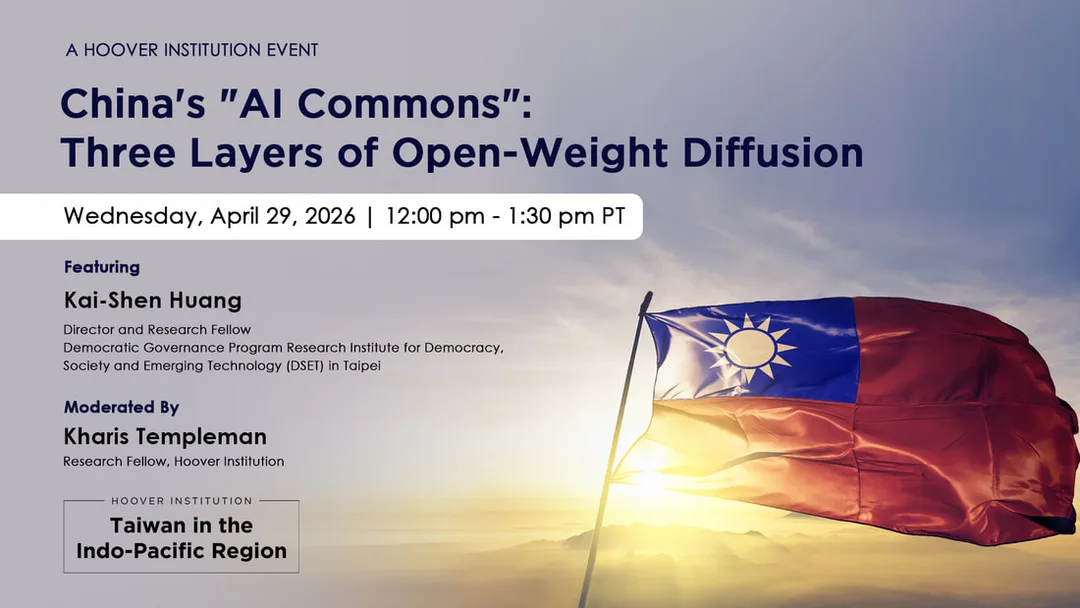 A HOOVER INSTITUTION EVENT

China's "AI Commons": Three Layers of Open-Weight Diffusion

Wednesday, April 29, 2026 | 12:00 pm - 1:30 pm PT

Featuring

Kai-Shen Huang

Director and Research Fellow
Democratic Governance Program Research Institute for Democracy, Society and Emerging Technology (DSET) in Taipei

Moderated By

Kharis Templeman

Research Fellow, Hoover Institution

HOOVER INSTITUTION

Taiwan in the Indo-Pacific Region